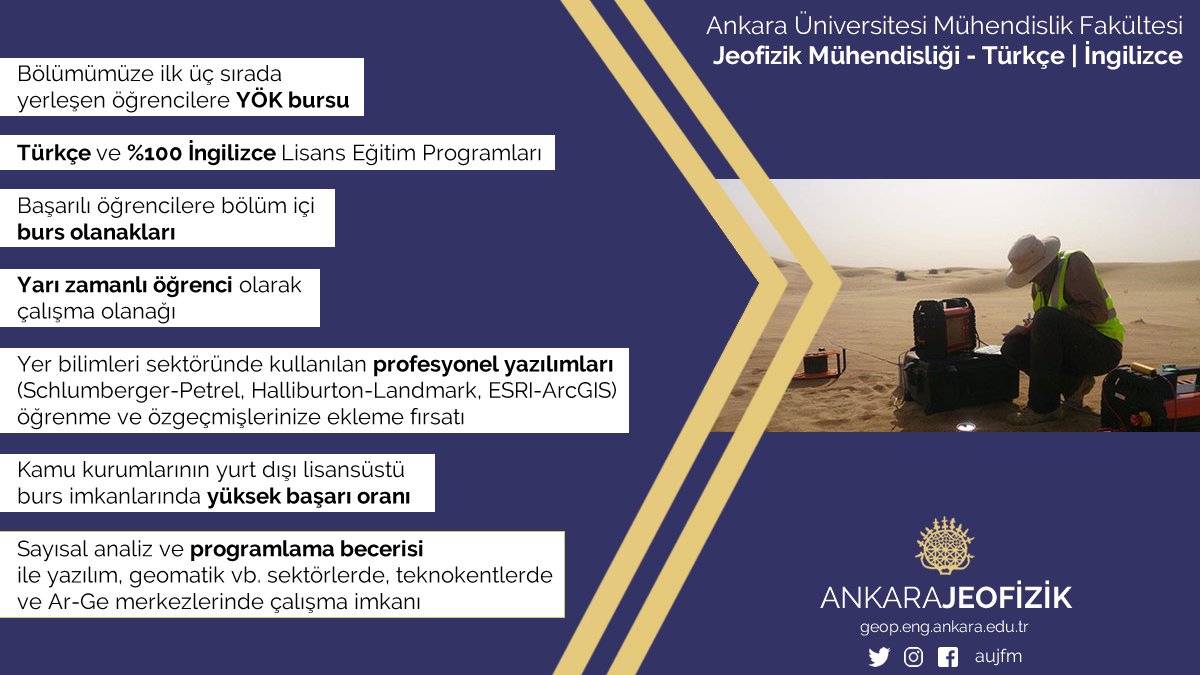 Ankara Üniversitesi Mühendislik Fakültesi
Jeofizik Mühendisliği - Türkçe | İngilizce

Bölümümüze ilk üç sırada yerleşen öğrencilere YÖK bursu

Türkçe ve %100 İngilizce Lisans Eğitim Programları

Başarılı öğrencilere bölüm içi burs olanakları

Yarı zamanlı öğrenci olarak çalışma olanağı

Yer bilimleri sektöründe kullanılan profesyonel yazılımları (Schlumberger-Petrel, Halliburton-Landmark, ESRI-ArcGIS) öğrenme ve özgeçmişlerinize ekleme fırsatı

Kamu kurumlarının yurt dışı lisansüstü burs imkanlarında yüksek başarı oranı

Sayısal analiz ve programlama becerisi ile yazılım, geomatik vb. sektörlerde, teknokentlerde ve Ar-Ge merkezlerinde çalışma imkanı

ANKARAJEOFİZİK
geop.eng.ankara.edu.tr
aujfm